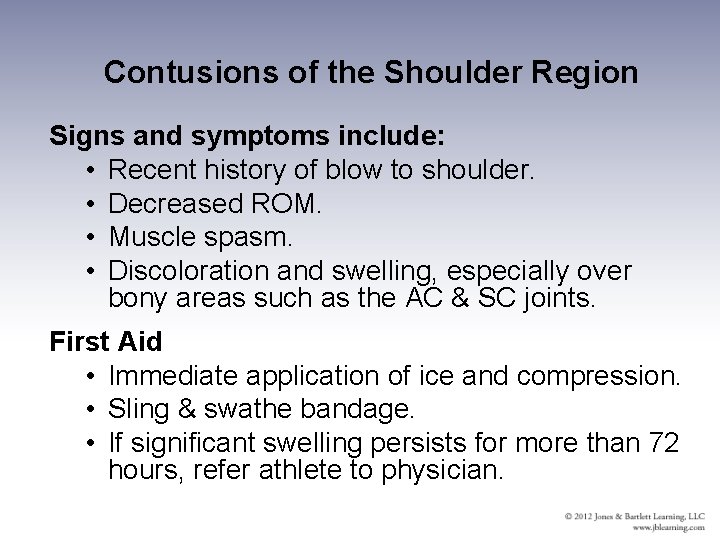 Contusions of the Shoulder Region

Signs and symptoms include:

• Recent history of blow to shoulder.
• Decreased ROM.
• Muscle spasm.
• Discoloration and swelling, especially over bony areas such as the AC & SC joints.

First Aid

• Immediate application of ice and compression.
• Sling & swathe bandage.
• If significant swelling persists for more than 72 hours, refer athlete to physician.

© 2012 Jones & Bartlett Learning, LLC
www.jblearning.com